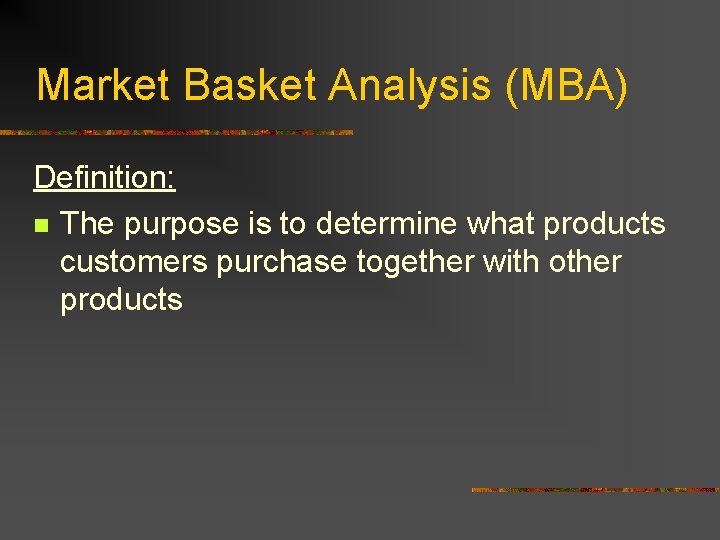 Market Basket Analysis (MBA)

Definition:

The purpose is to determine what products customers purchase together with other products